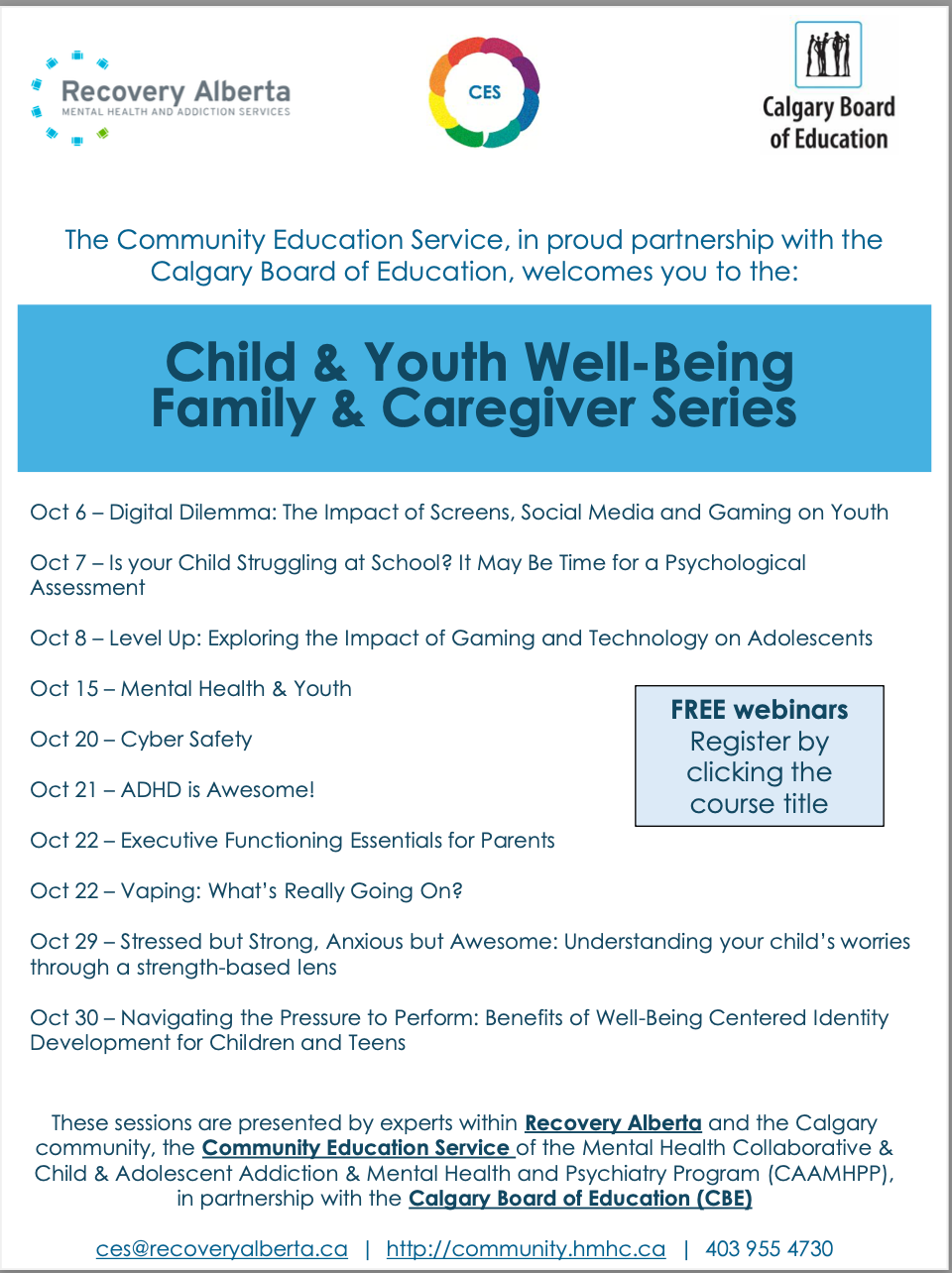 Recovery Alberta
MENTAL HEALTH AND ADDICTION SERVICES

CES

Calgary Board of Education

The Community Education Service, in proud partnership with the Calgary Board of Education, welcomes you to the:

Child & Youth Well-Being
Family & Caregiver Series

Oct 6 – Digital Dilemma: The Impact of Screens, Social Media and Gaming on Youth

Oct 7 – Is your Child Struggling at School? It May Be Time for a Psychological Assessment

Oct 8 – Level Up: Exploring the Impact of Gaming and Technology on Adolescents

Oct 15 – Mental Health & Youth

Oct 20 – Cyber Safety

Oct 21 – ADHD is Awesome!

Oct 22 – Executive Functioning Essentials for Parents

Oct 22 – Vaping: What's Really Going On?

Oct 29 – Stressed but Strong, Anxious but Awesome: Understanding your child's worries through a strength-based lens

Oct 30 – Navigating the Pressure to Perform: Benefits of Well-Being Centered Identity Development for Children and Teens

FREE webinars
Register by clicking the course title

These sessions are presented by experts within Recovery Alberta and the Calgary community, the Community Education Service of the Mental Health Collaborative & Child & Adolescent Addiction & Mental Health and Psychiatry Program (CAAMHPP), in partnership with the Calgary Board of Education (CBE)

ces@recoveryalberta.ca | http://community.hmhc.ca | 403 955 4730